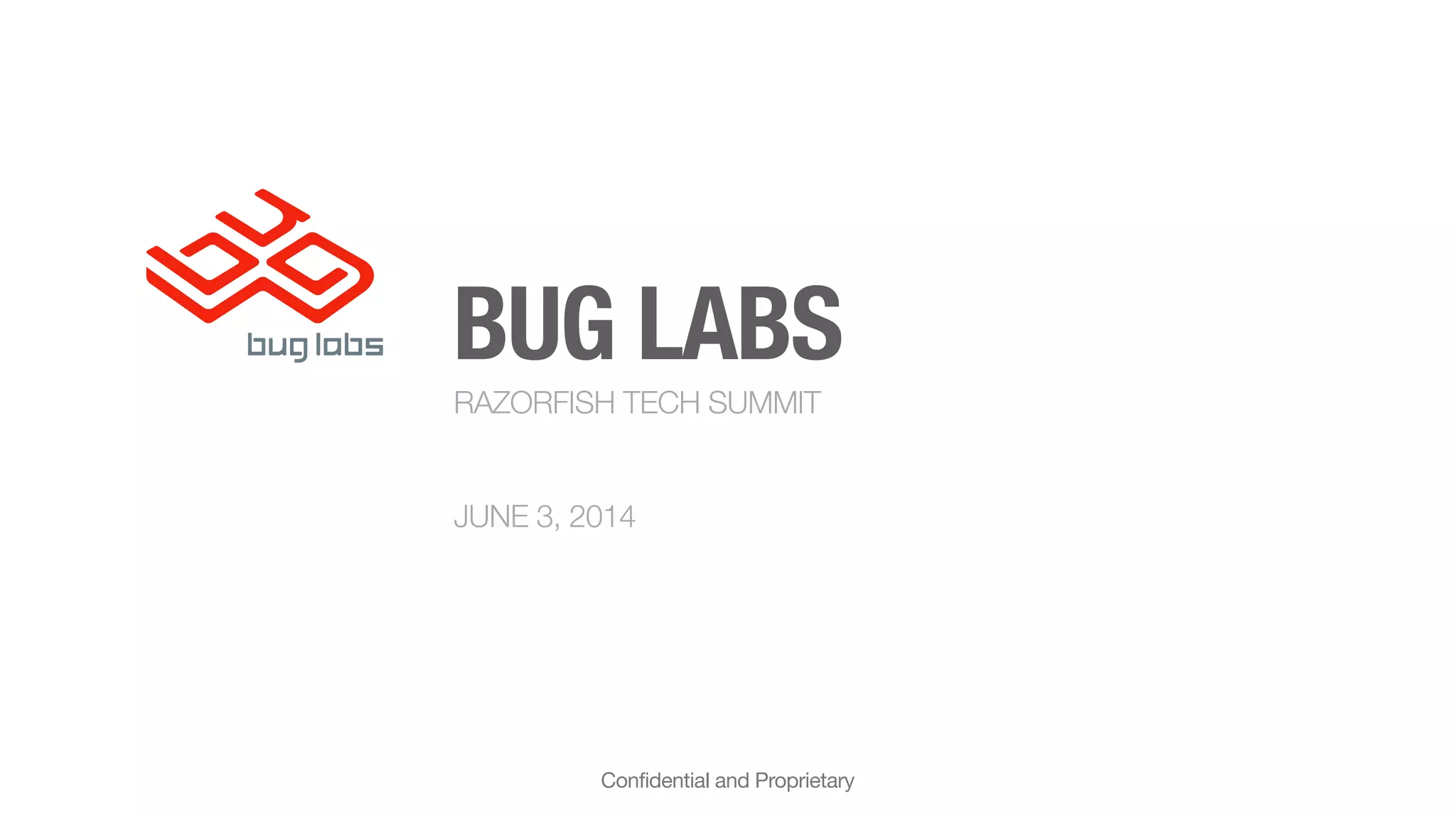 bug labs

BUG LABS

RAZORFISH TECH SUMMIT

JUNE 3, 2014

Confidential and Proprietary